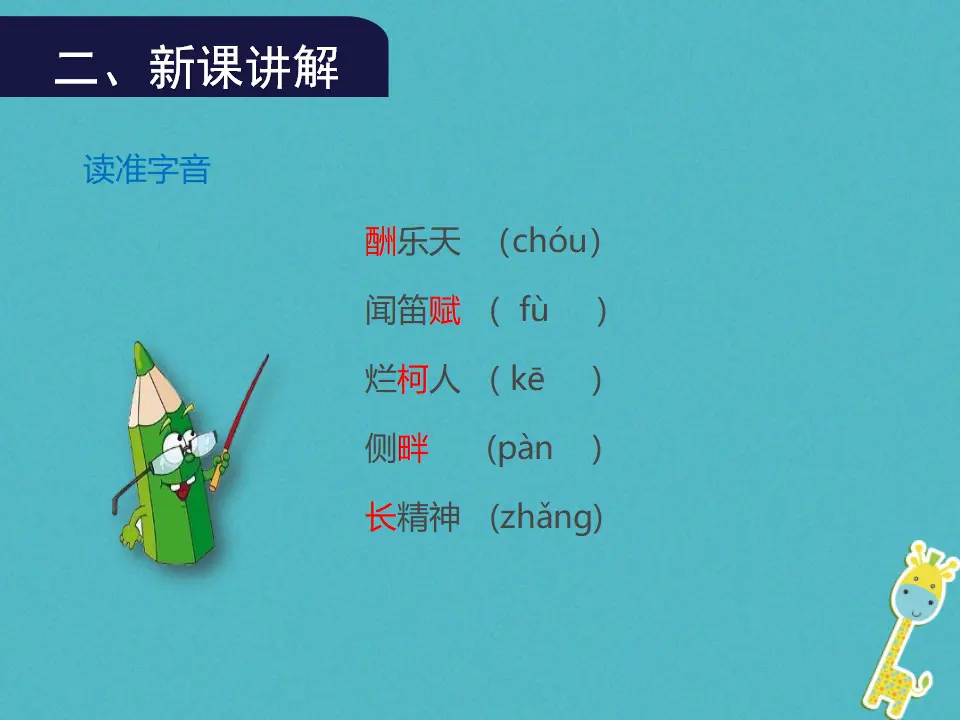 二、新课讲解

读准字音

酬乐天 （chóu）

闻笛赋 （ fù ）

烂柯人 （ kē ）

侧畔 （pàn ）

长精神 （zhǎng）